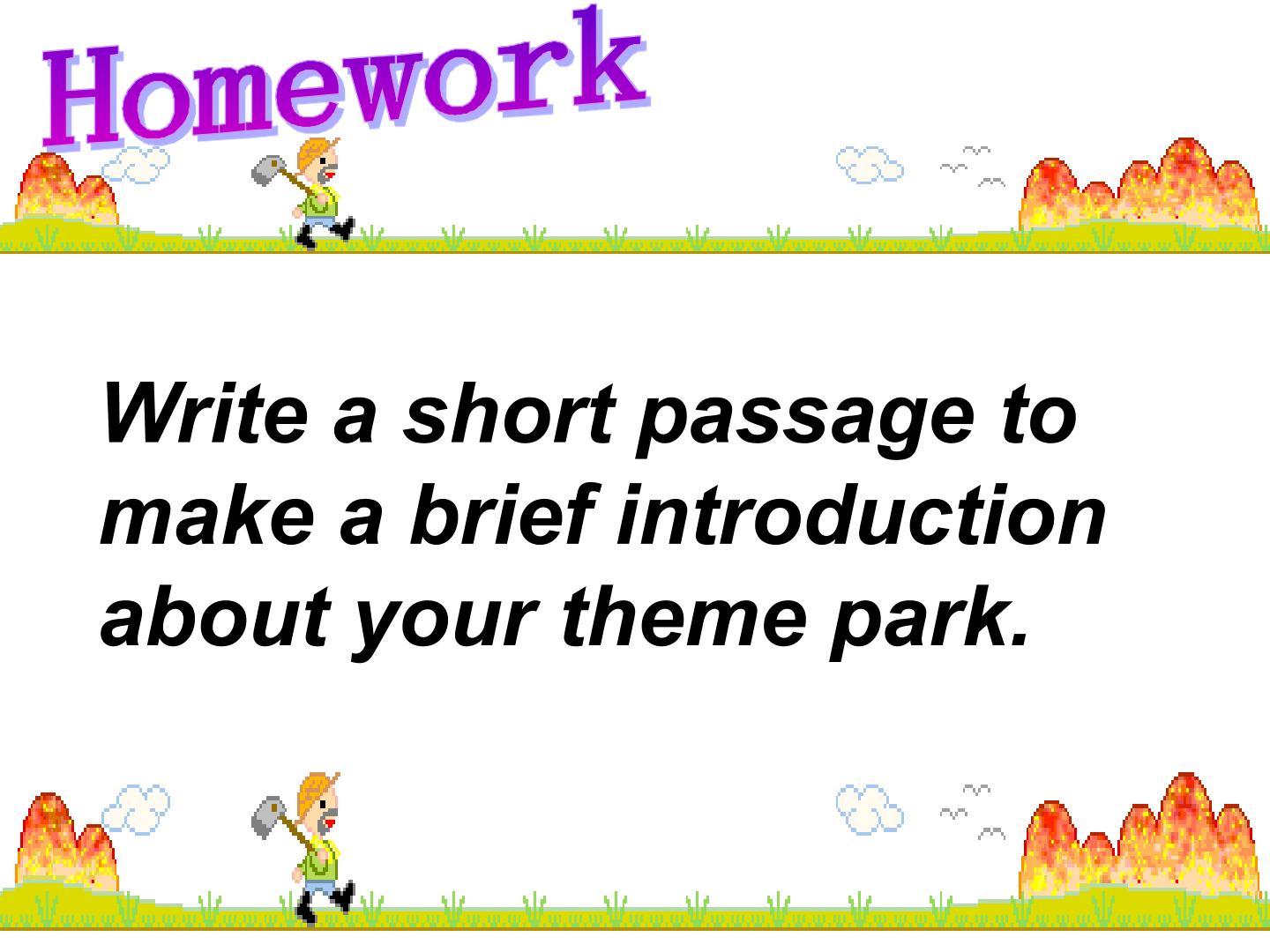 Homework

Write a short passage to make a brief introduction about your theme park.